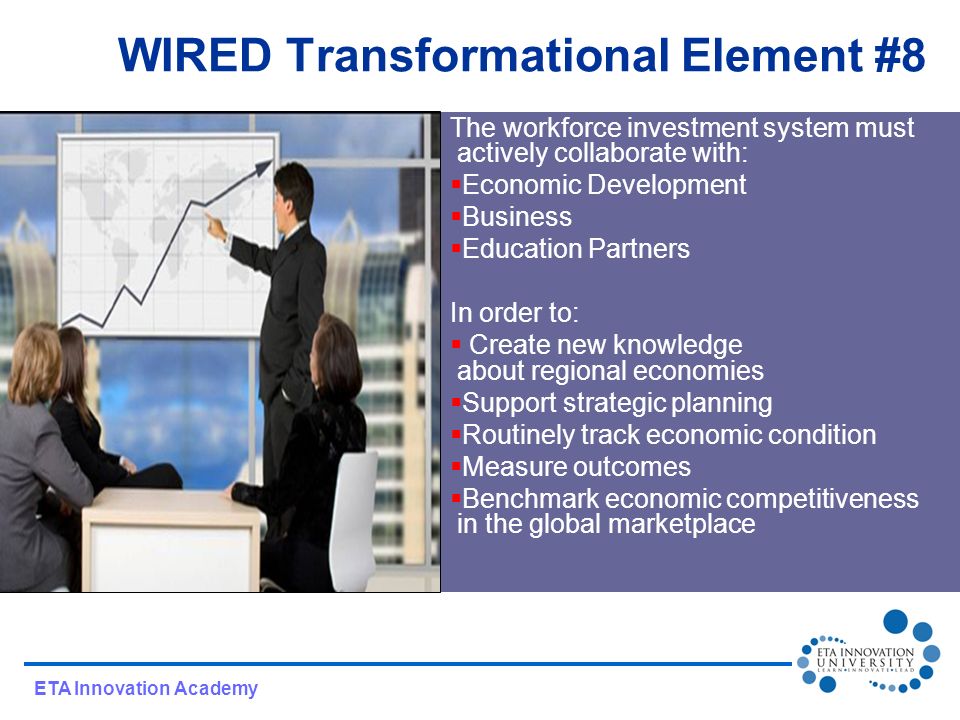 WIRED Transformational Element #8

The workforce investment system must actively collaborate with:
▪Economic Development
▪Business
▪Education Partners

In order to:
▪ Create new knowledge about regional economies
▪Support strategic planning
▪Routinely track economic condition
▪Measure outcomes
▪Benchmark economic competitiveness in the global marketplace

ETA Innovation Academy

ETA INNOVATION UNIVERSITY LEARN•INNOVATE•LEAD